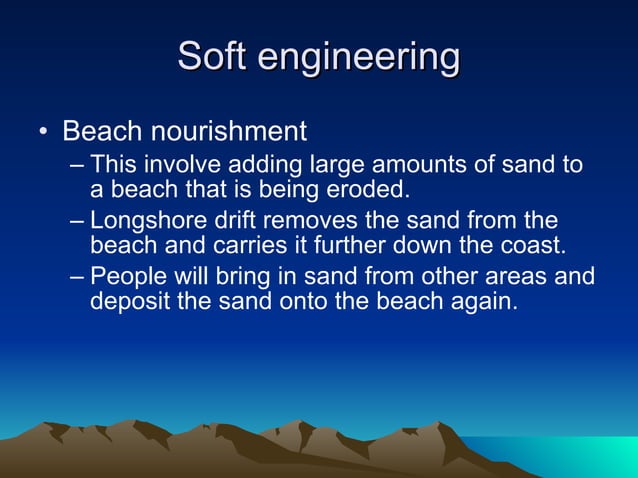 Soft engineering

• Beach nourishment
– This involve adding large amounts of sand to a beach that is being eroded.
– Longshore drift removes the sand from the beach and carries it further down the coast.
– People will bring in sand from other areas and deposit the sand onto the beach again.